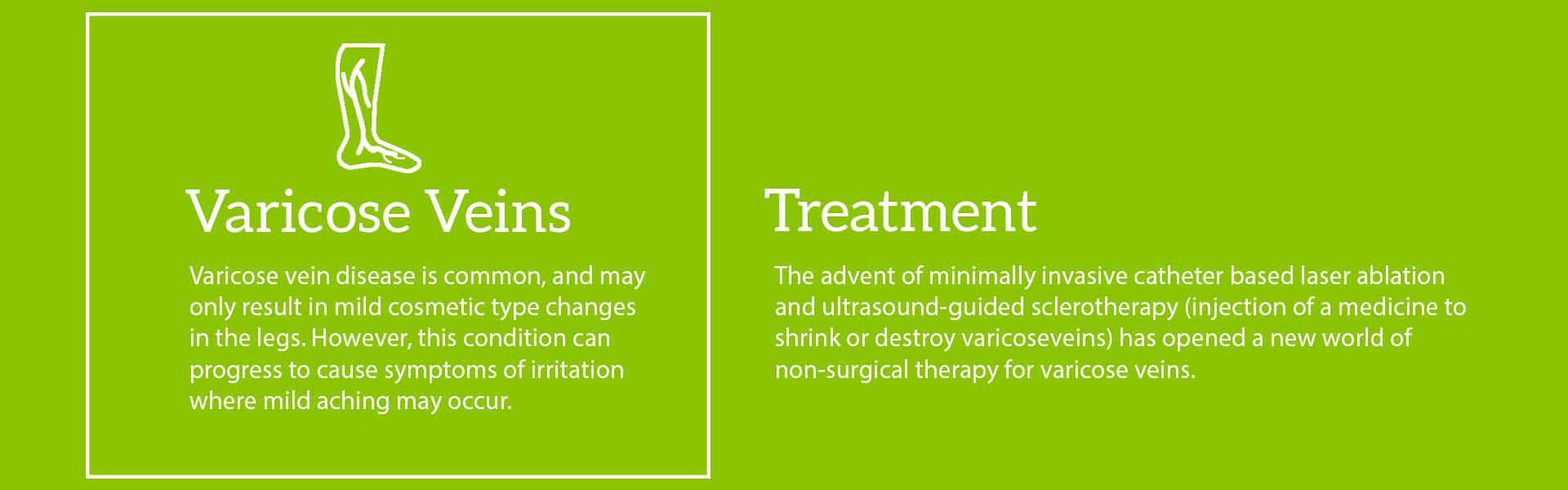 Varicose Veins

Varicose vein disease is common, and may only result in mild cosmetic type changes in the legs. However, this condition can progress to cause symptoms of irritation where mild aching may occur.

Treatment

The advent of minimally invasive catheter based laser ablation and ultrasound-guided sclerotherapy (injection of a medicine to shrink or destroy varicoseveins) has opened a new world of non-surgical therapy for varicose veins.